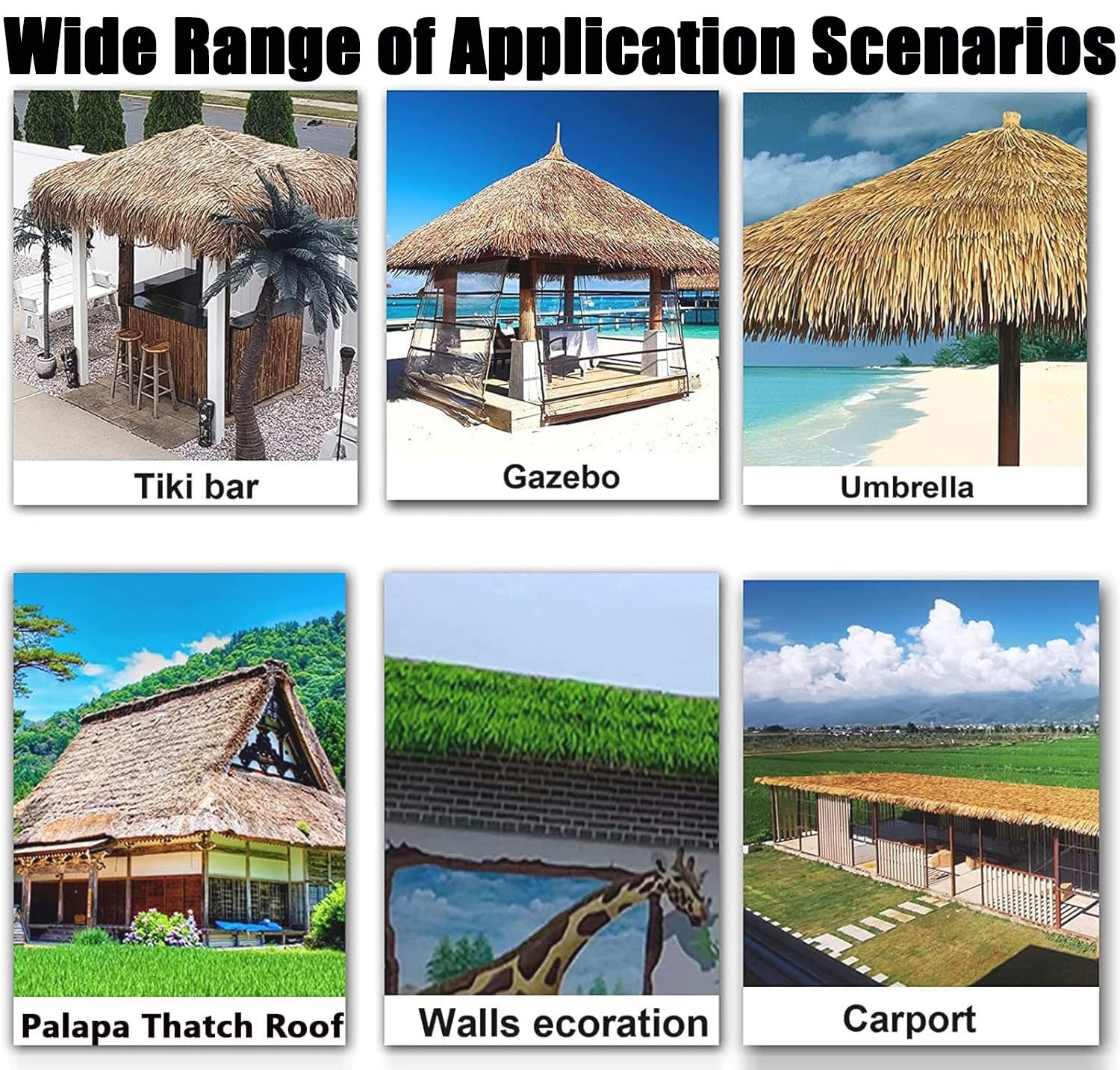 Wide Range of Application Scenarios

Tiki bar

Gazebo

Umbrella

Palapa Thatch Roof

Walls ecoration

Carport